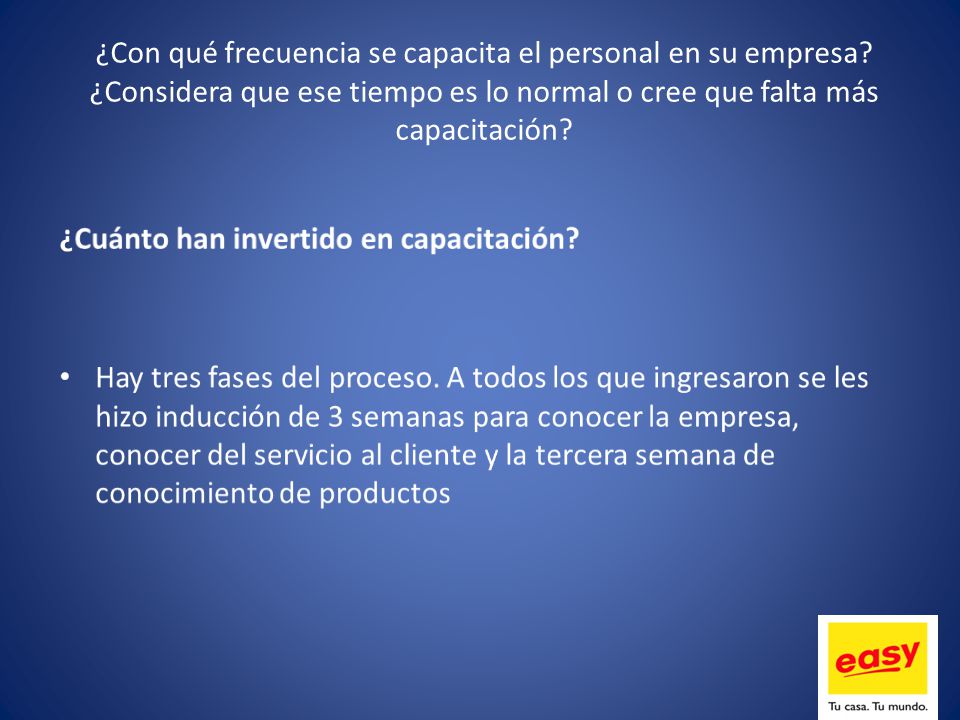 ¿Con qué frecuencia se capacita el personal en su empresa? ¿Considera que ese tiempo es lo normal o cree que falta más capacitación?

¿Cuánto han invertido en capacitación?

• Hay tres fases del proceso. A todos los que ingresaron se les hizo inducción de 3 semanas para conocer la empresa, conocer del servicio al cliente y la tercera semana de conocimiento de productos

easy
Tu casa. Tu mundo.